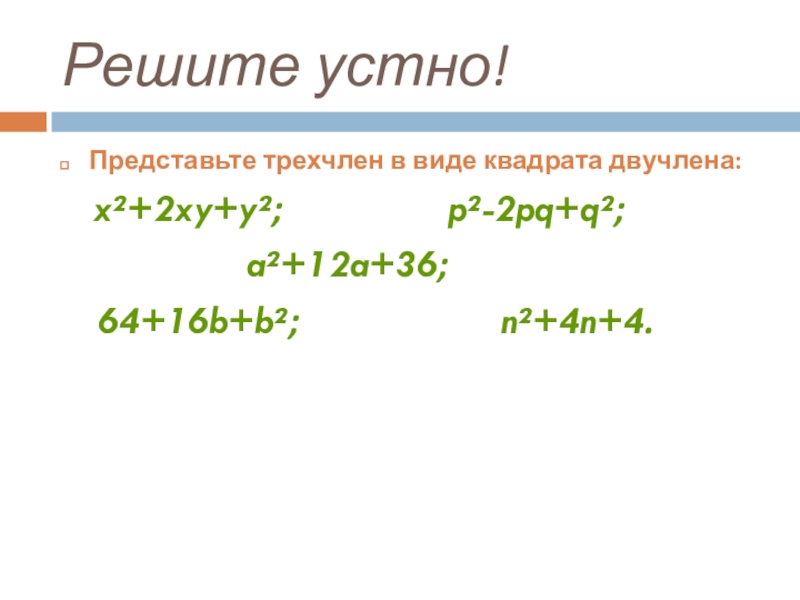 Решите устно!

Представьте трехчлен в виде квадрата двучлена:

$x^2+2xy+y^2$; $p^2-2pq+q^2$;

$a^2+12a+36$;

$64+16b+b^2$; $n^2+4n+4$.